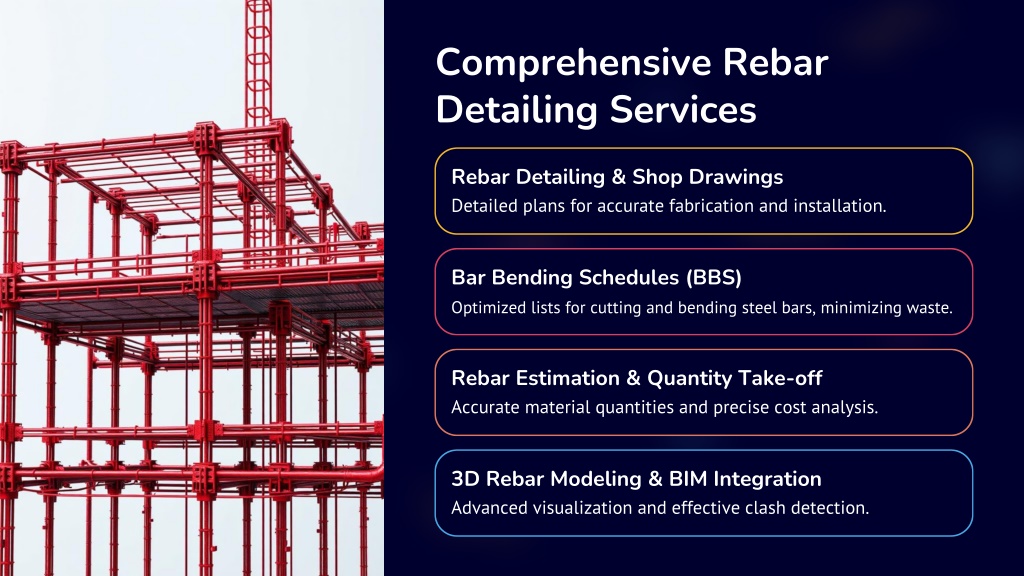 Comprehensive Rebar Detailing Services

Rebar Detailing & Shop Drawings
Detailed plans for accurate fabrication and installation.

Bar Bending Schedules (BBS)
Optimized lists for cutting and bending steel bars, minimizing waste.

Rebar Estimation & Quantity Take-off
Accurate material quantities and precise cost analysis.

3D Rebar Modeling & BIM Integration
Advanced visualization and effective clash detection.